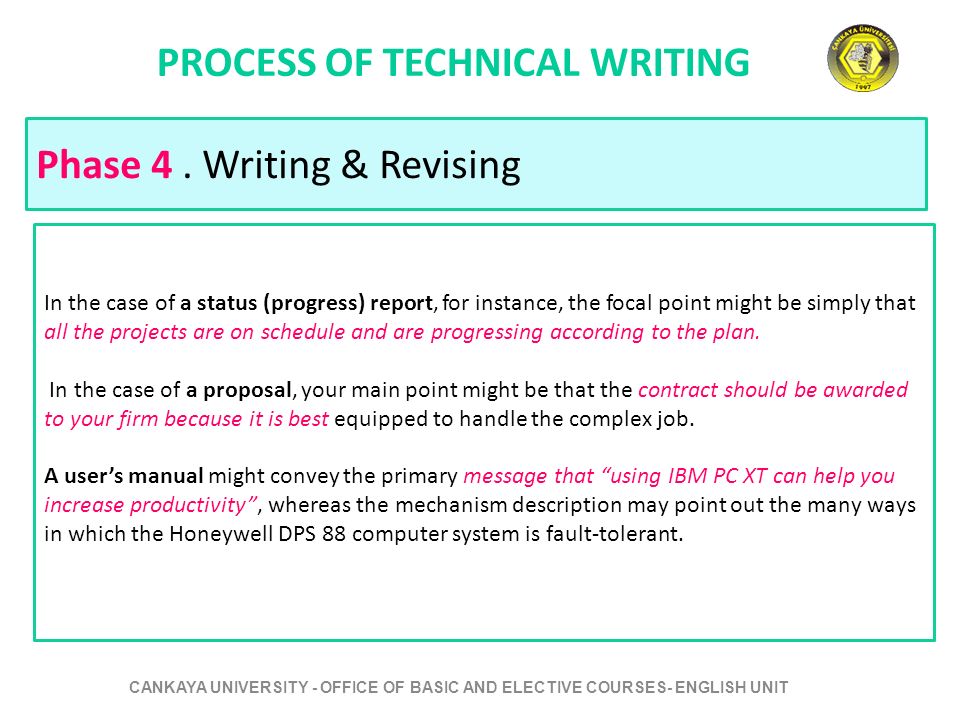 PROCESS OF TECHNICAL WRITING

ÇANKAYA ÜNİVERSİTESİ
1997

Phase 4 . Writing & Revising

In the case of a status (progress) report, for instance, the focal point might be simply that all the projects are on schedule and are progressing according to the plan.

In the case of a proposal, your main point might be that the contract should be awarded to your firm because it is best equipped to handle the complex job.

A user's manual might convey the primary message that "using IBM PC XT can help you increase productivity", whereas the mechanism description may point out the many ways in which the Honeywell DPS 88 computer system is fault-tolerant.

CANKAYA UNIVERSITY - OFFICE OF BASIC AND ELECTIVE COURSES- ENGLISH UNIT